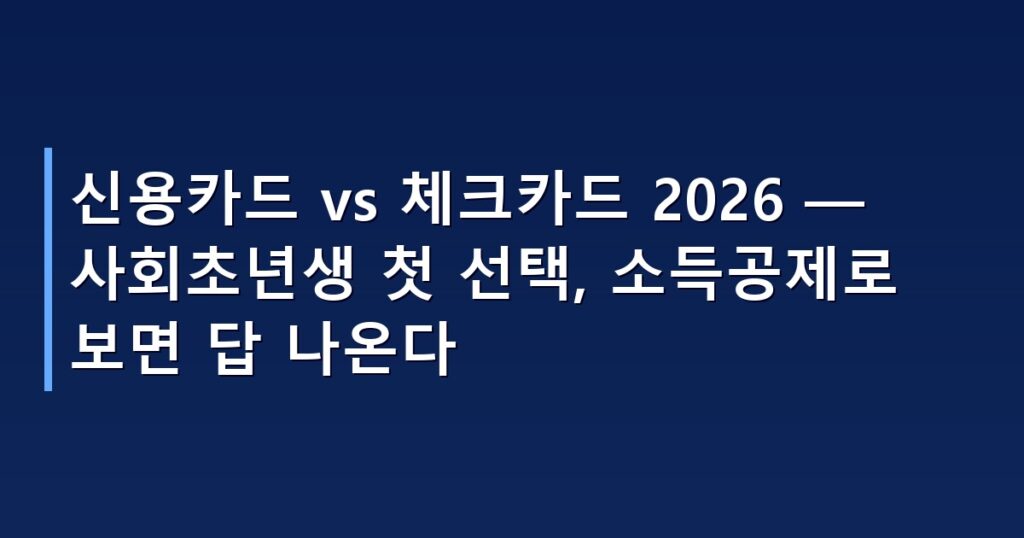 신용카드 vs 체크카드 2026 — 사회초년생 첫 선택, 소득공제로 보면 답 나온다